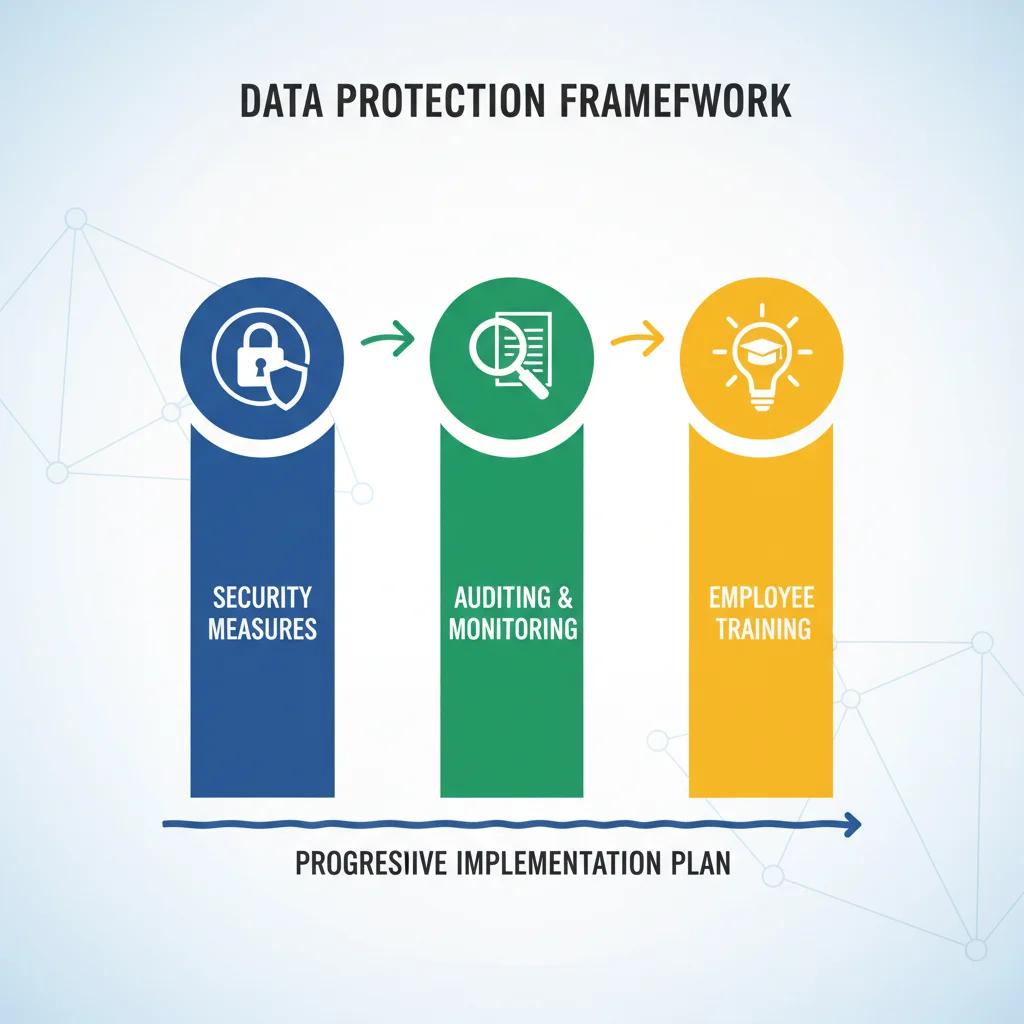 DATA PROTECTION FRAMEFWORK

SECURITY MEASURES

AUDITING & MONITORING

EMPLOYEE TRAINING

PROGRESIIVE IMPLEMENTATION PLAN